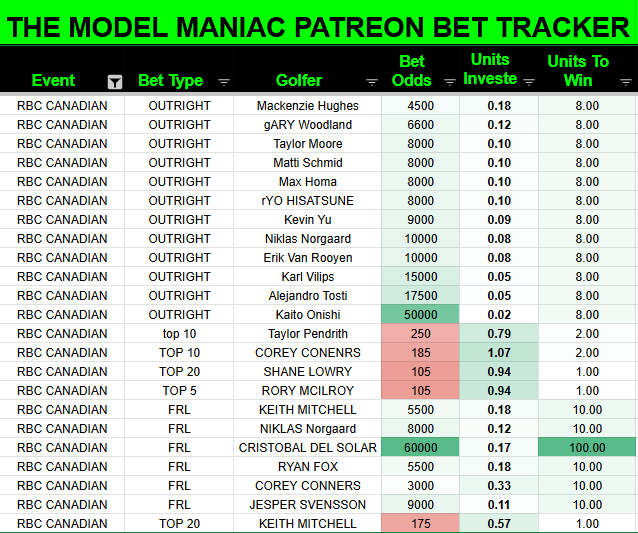 THE MODEL MANIAC PATREON BET TRACKER

| Event | Bet Type | Golfer | Bet Odds | Units Investe | Units To Win |
|---|---|---|---|---|---|
| RBC CANADIAN | OUTRIGHT | Mackenzie Hughes | 4500 | 0.18 | 8.00 |
| RBC CANADIAN | OUTRIGHT | gARY Woodland | 6600 | 0.12 | 8.00 |
| RBC CANADIAN | OUTRIGHT | Taylor Moore | 8000 | 0.10 | 8.00 |
| RBC CANADIAN | OUTRIGHT | Matti Schmid | 8000 | 0.10 | 8.00 |
| RBC CANADIAN | OUTRIGHT | Max Homa | 8000 | 0.10 | 8.00 |
| RBC CANADIAN | OUTRIGHT | rYO HISATSUNE | 8000 | 0.10 | 8.00 |
| RBC CANADIAN | OUTRIGHT | Kevin Yu | 9000 | 0.09 | 8.00 |
| RBC CANADIAN | OUTRIGHT | Niklas Norgaard | 10000 | 0.08 | 8.00 |
| RBC CANADIAN | OUTRIGHT | Erik Van Rooyen | 10000 | 0.08 | 8.00 |
| RBC CANADIAN | OUTRIGHT | Karl Vilips | 15000 | 0.05 | 8.00 |
| RBC CANADIAN | OUTRIGHT | Alejandro Tosti | 17500 | 0.05 | 8.00 |
| RBC CANADIAN | OUTRIGHT | Kaito Onishi | 50000 | 0.02 | 8.00 |
| RBC CANADIAN | top 10 | Taylor Pendrith | 250 | 0.79 | 2.00 |
| RBC CANADIAN | TOP 10 | COREY CONENRS | 185 | 1.07 | 2.00 |
| RBC CANADIAN | TOP 20 | SHANE LOWRY | 105 | 0.94 | 1.00 |
| RBC CANADIAN | TOP 5 | RORY MCILROY | 105 | 0.94 | 1.00 |
| RBC CANADIAN | FRL | KEITH MITCHELL | 5500 | 0.18 | 10.00 |
| RBC CANADIAN | FRL | NIKLAS Norgaard | 8000 | 0.12 | 10.00 |
| RBC CANADIAN | FRL | CRISTOBAL DEL SOLAR | 60000 | 0.17 | 100.00 |
| RBC CANADIAN | FRL | RYAN FOX | 5500 | 0.18 | 10.00 |
| RBC CANADIAN | FRL | COREY CONNERS | 3000 | 0.33 | 10.00 |
| RBC CANADIAN | FRL | JESPER SVENSSON | 9000 | 0.11 | 10.00 |
| RBC CANADIAN | TOP 20 | KEITH MITCHELL | 175 | 0.57 | 1.00 |